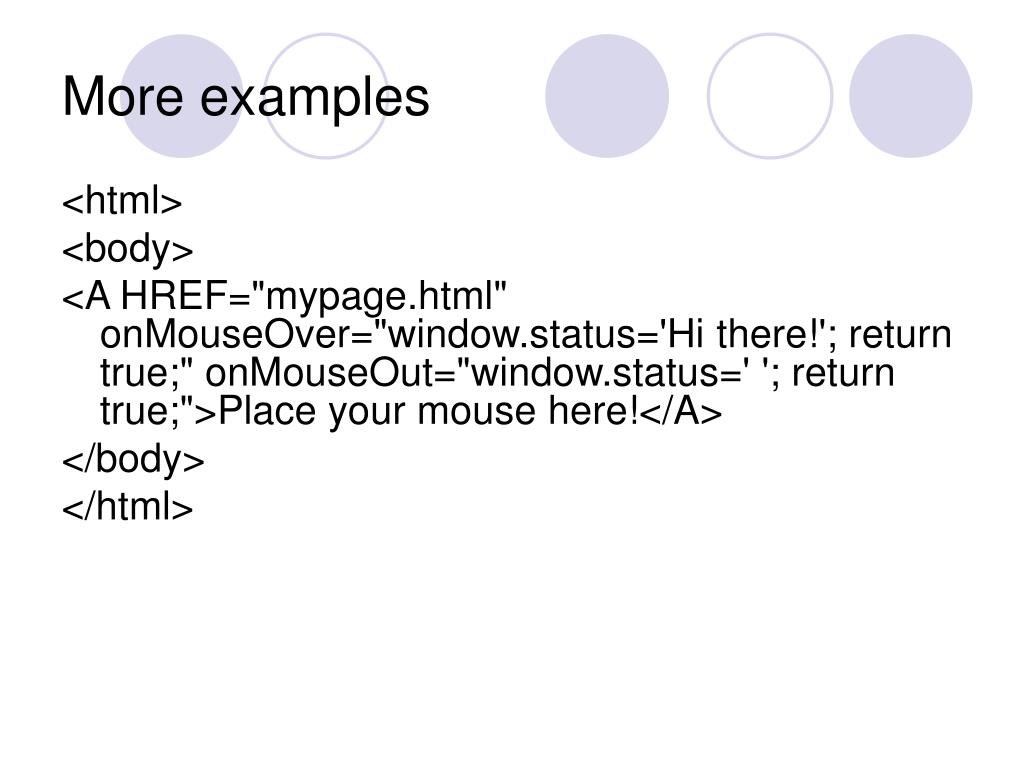 More examples

<html>

<body>

<A HREF="mypage.html" onMouseOver="window.status='Hi there!'; return true;" onMouseOut="window.status=' '; return true;">Place your mouse here!</A>

</body>

</html>